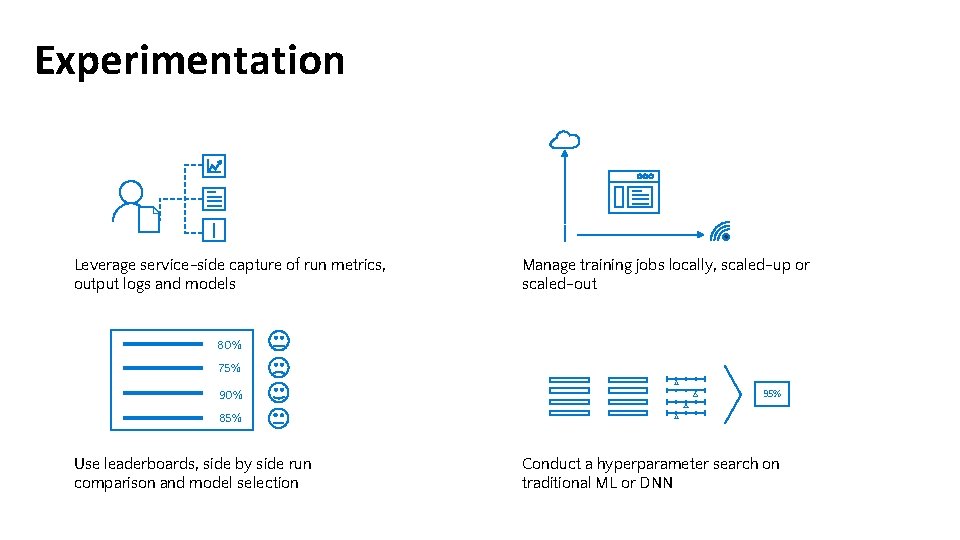 Experimentation

Leverage service-side capture of run metrics, output logs and models

Manage training jobs locally, scaled-up or scaled-out

80%
75%
90%
85%

Use leaderboards, side by side run comparison and model selection

95%

Conduct a hyperparameter search on traditional ML or DNN